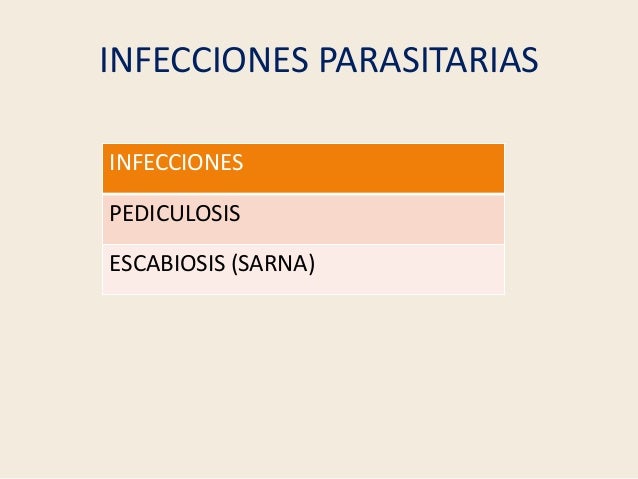 INFECCIONES PARASITARIAS

| INFECCIONES |
|---|
| PEDICULOSIS |
| ESCABIOSIS (SARNA) |